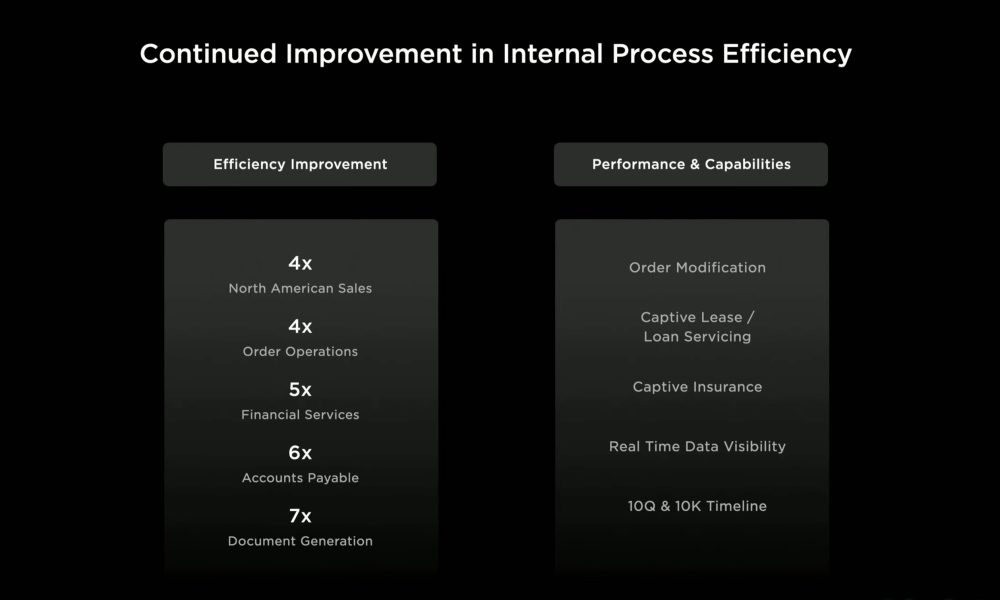 Continued Improvement in Internal Process Efficiency

Efficiency Improvement

4x
North American Sales

4x
Order Operations

5x
Financial Services

6x
Accounts Payable

7x
Document Generation

Performance & Capabilities

Order Modification

Captive Lease / Loan Servicing

Captive Insurance

Real Time Data Visibility

10Q & 10K Timeline